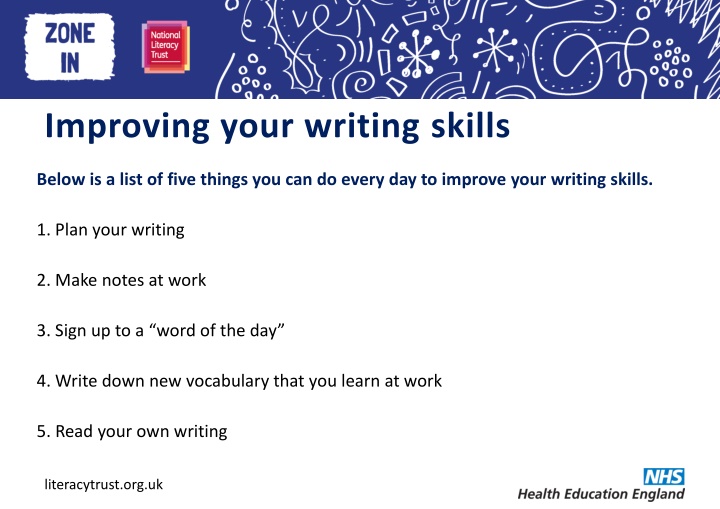 ZONE IN

National Literacy Trust

Improving your writing skills

Below is a list of five things you can do every day to improve your writing skills.

1. Plan your writing

2. Make notes at work

3. Sign up to a “word of the day”

4. Write down new vocabulary that you learn at work

5. Read your own writing

literacytrust.org.uk

NHS
Health Education England